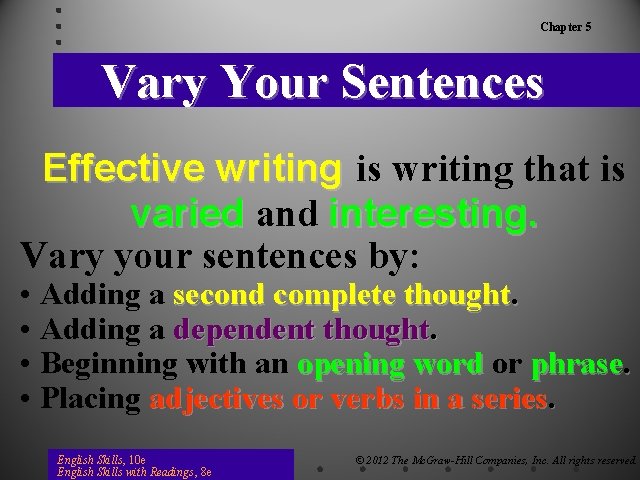 Chapter 5

Vary Your Sentences

Effective writing is writing that is varied and interesting.

Vary your sentences by:
• Adding a second complete thought.
• Adding a dependent thought.
• Beginning with an opening word or phrase.
• Placing adjectives or verbs in a series.

English Skills, 10e
English Skills with Readings, 8e

© 2012 The McGraw-Hill Companies, Inc. All rights reserved.